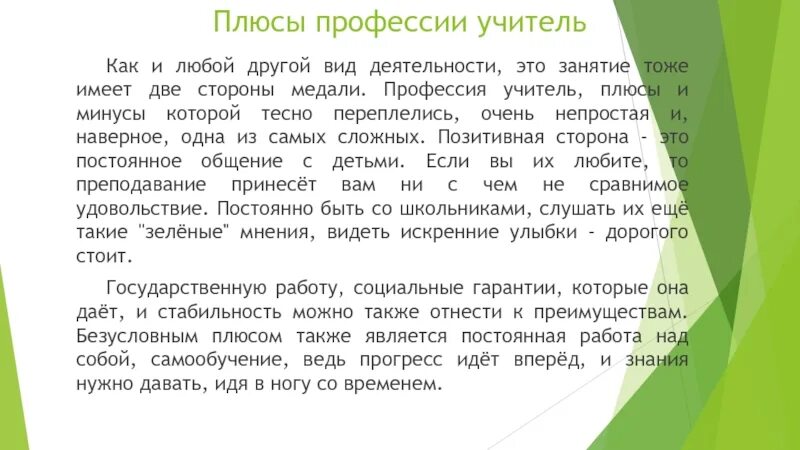 Плюсы профессии учитель

Как и любой другой вид деятельности, это занятие тоже имеет две стороны медали. Профессия учитель, плюсы и минусы которой тесно переплелись, очень непростая и, наверное, одна из самых сложных. Позитивная сторона - это постоянное общение с детьми. Если вы их любите, то преподавание принесёт вам ни с чем не сравнимое удовольствие. Постоянно быть со школьниками, слушать их ещё такие "зелёные" мнения, видеть искренние улыбки - дорогого стоит.

Государственную работу, социальные гарантии, которые она даёт, и стабильность можно также отнести к преимуществам. Безусловным плюсом также является постоянная работа над собой, самообучение, ведь прогресс идёт вперёд, и знания нужно давать, идя в ногу со временем.